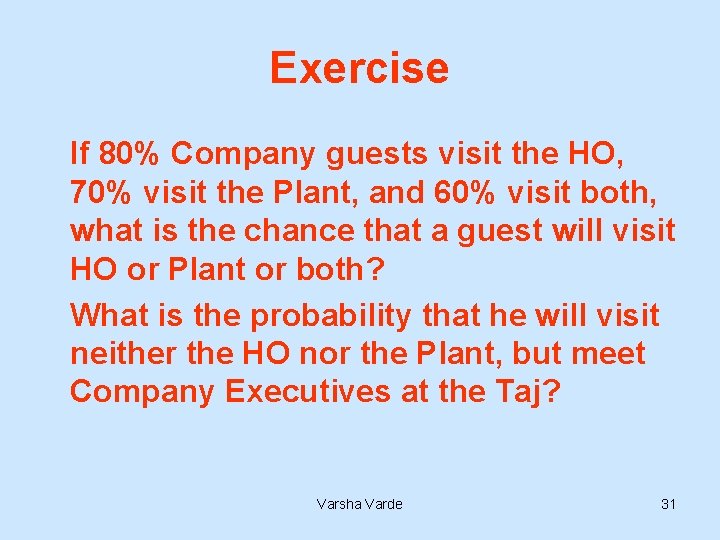 Exercise

If 80% Company guests visit the HO, 70% visit the Plant, and 60% visit both, what is the chance that a guest will visit HO or Plant or both?

What is the probability that he will visit neither the HO nor the Plant, but meet Company Executives at the Taj?

Varsha Varde

31